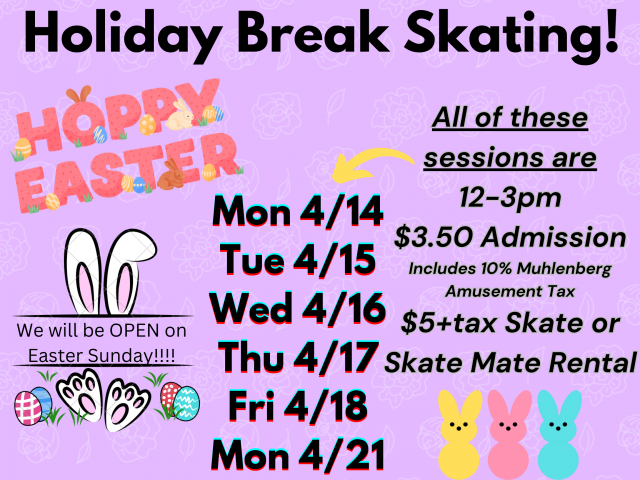 Holiday Break Skating!

HOPPY EASTER

We will be OPEN on Easter Sunday!!!!

Mon 4/14
Tue 4/15
Wed 4/16
Thu 4/17
Fri 4/18
Mon 4/21

All of these sessions are
12-3pm
$3.50 Admission
Includes 10% Muhlenberg Amusement Tax
$5+tax Skate or Skate Mate Rental